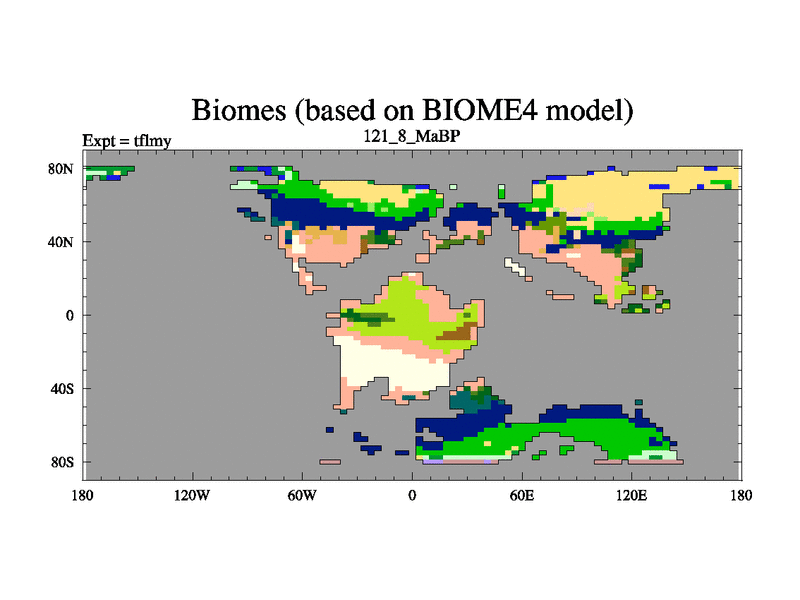 Biomes (based on BIOME4 model)

Expt = tflmy

121_8_MaBP

80N

40N

0

40S

80S

180

120W

60W

0

60E

120E

180